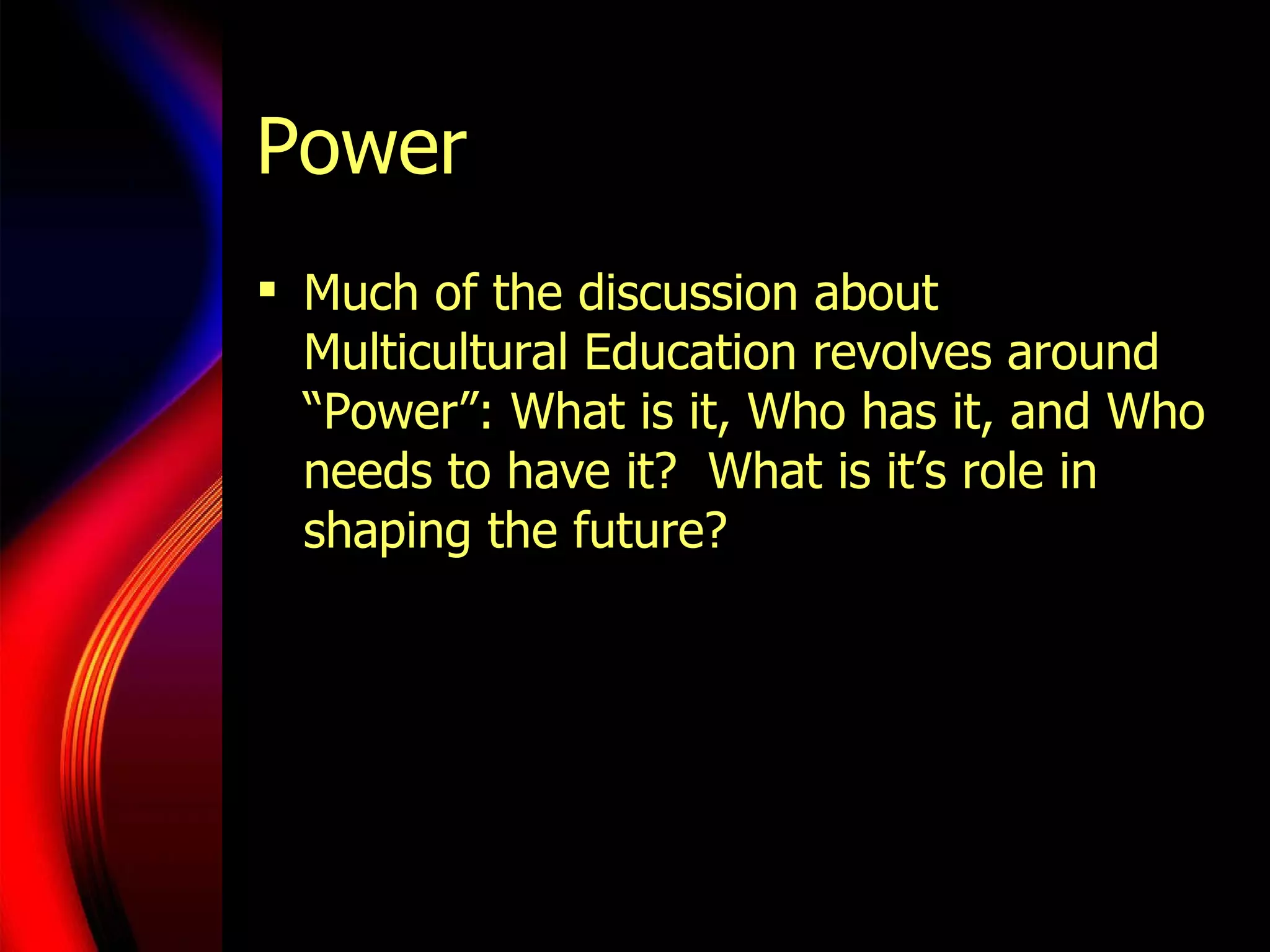 Power

▪ Much of the discussion about Multicultural Education revolves around “Power”: What is it, Who has it, and Who needs to have it?  What is it’s role in shaping the future?